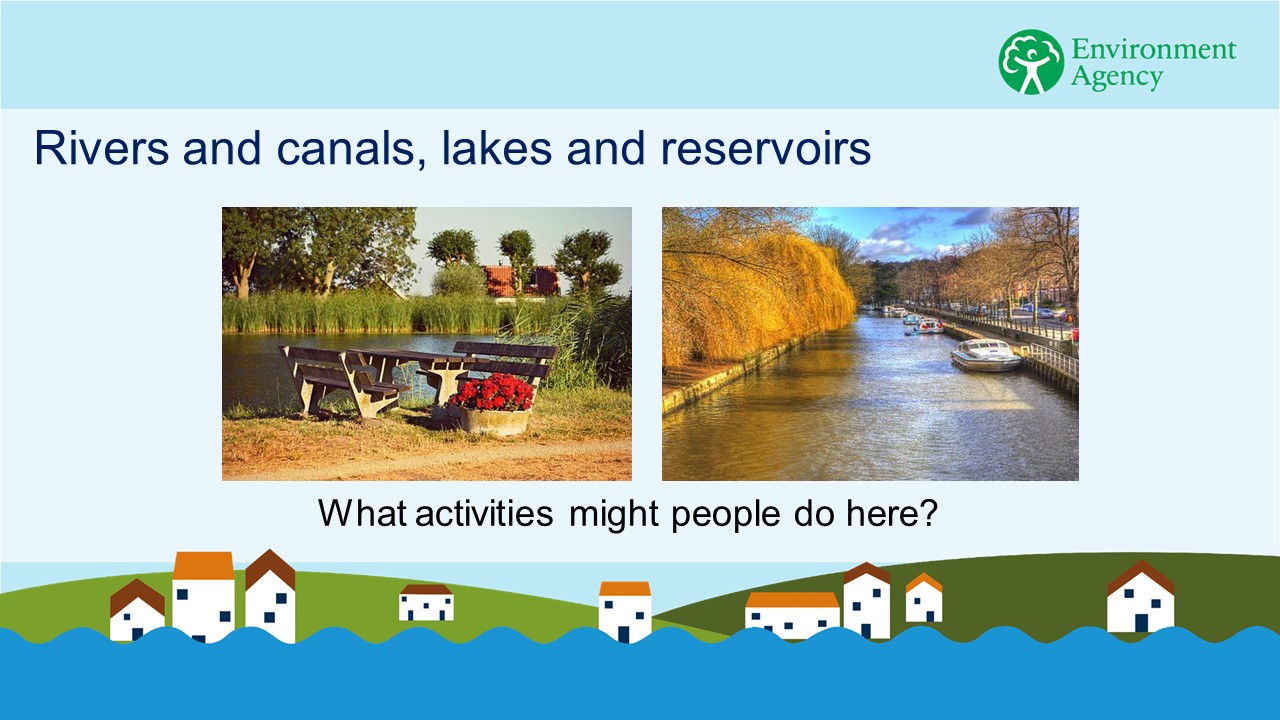 Environment Agency

Rivers and canals, lakes and reservoirs

What activities might people do here?